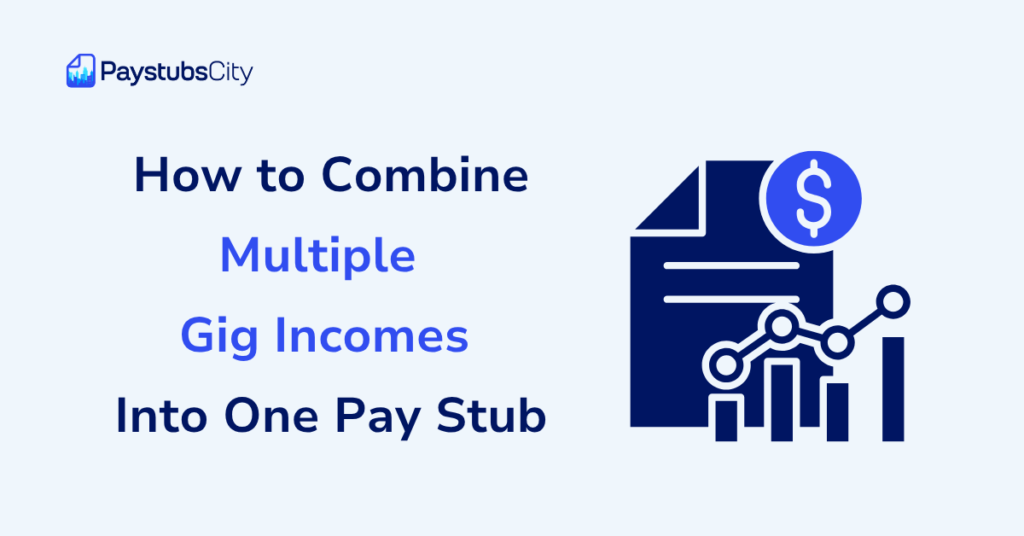 PaystubsCity

How to Combine Multiple Gig Incomes Into One Pay Stub

$